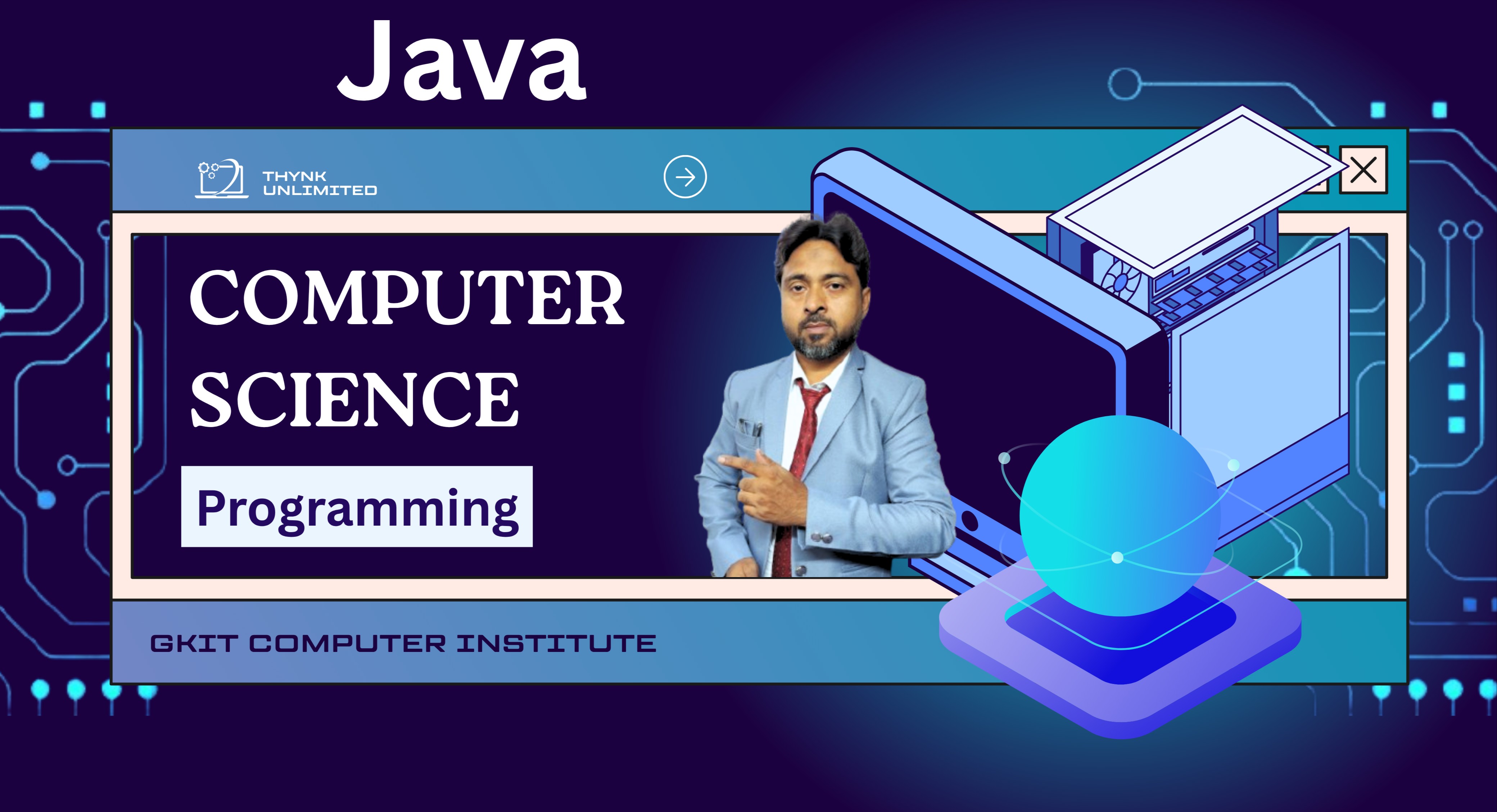 Java

THYNK UNLIMITED

COMPUTER SCIENCE

Programming

GKIT COMPUTER INSTITUTE